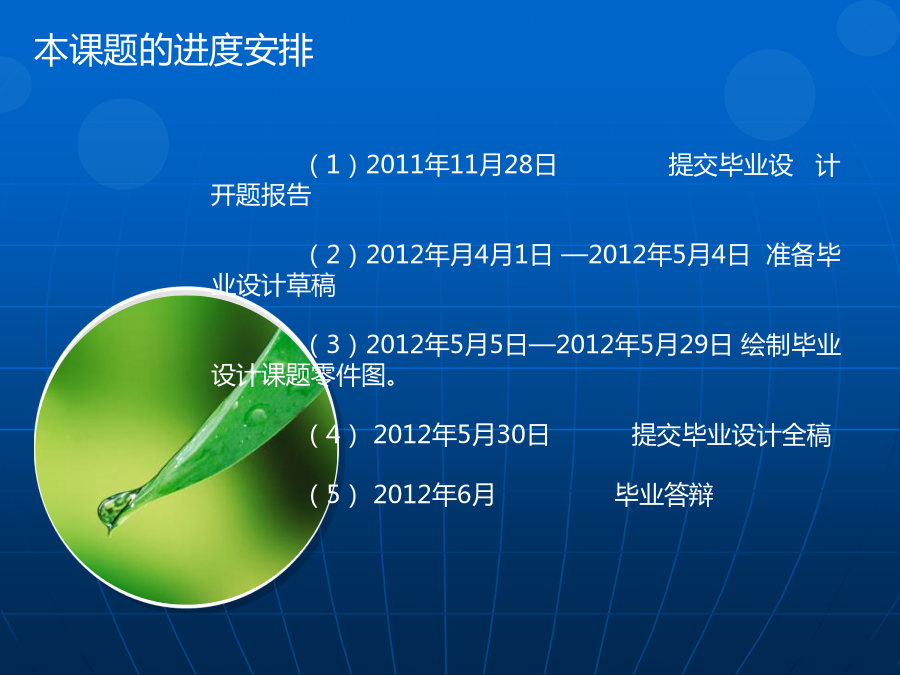 本课题的进度安排

（1）2011年11月28日　　　提交毕业设　计开题报告

（2）2012年月4月1日 —2012年5月4日　准备毕业设计草稿

（3）2012年5月5日—2012年5月29日 绘制毕业设计课题零件图。

（4） 2012年5月30日　　　提交毕业设计全稿

（5） 2012年6月　　　毕业答辩